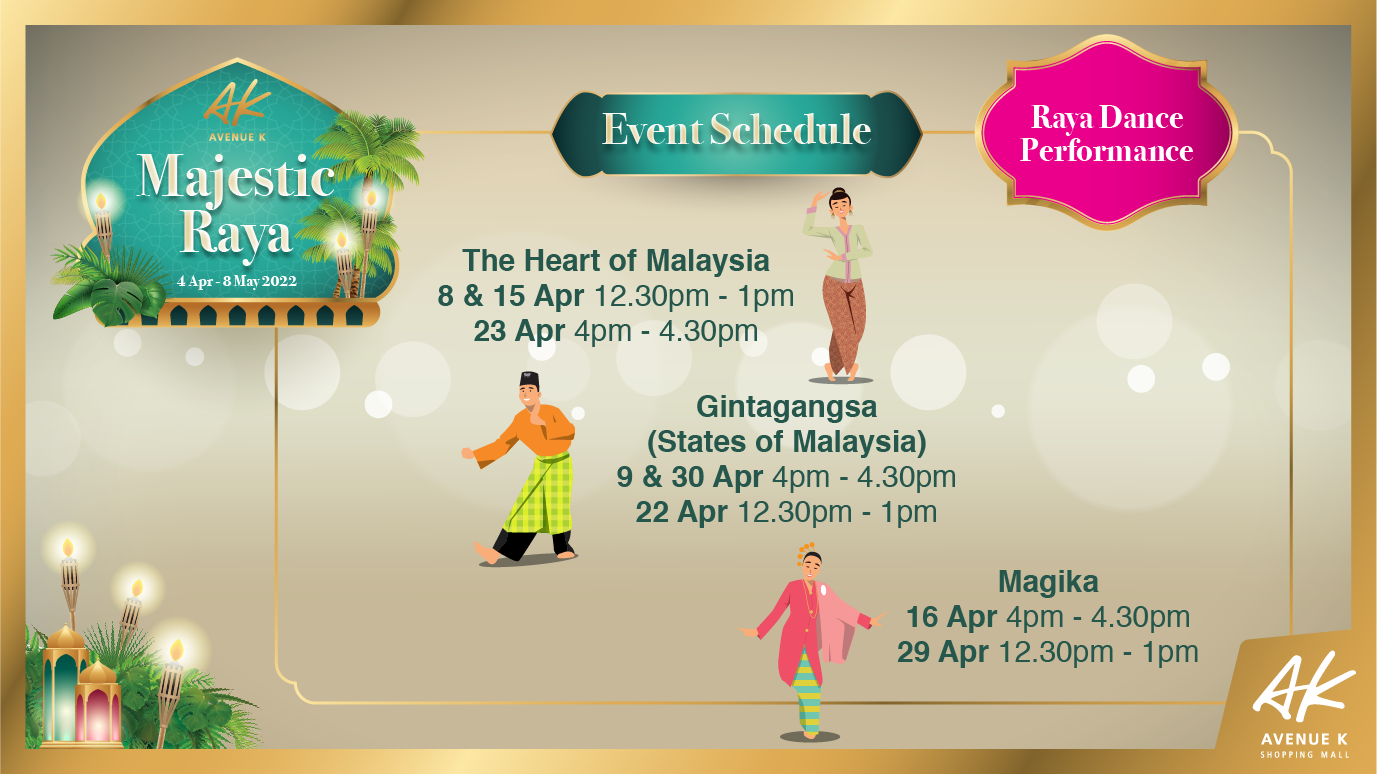 AK
AVENUE K
Majestic Raya
4 Apr - 8 May 2022

Event Schedule

Raya Dance Performance

The Heart of Malaysia
8 & 15 Apr 12.30pm - 1pm
23 Apr 4pm - 4.30pm

Gintagangsa
(States of Malaysia)
9 & 30 Apr 4pm - 4.30pm
22 Apr 12.30pm - 1pm

Magika
16 Apr 4pm - 4.30pm
29 Apr 12.30pm - 1pm

AK
AVENUE K
SHOPPING MALL